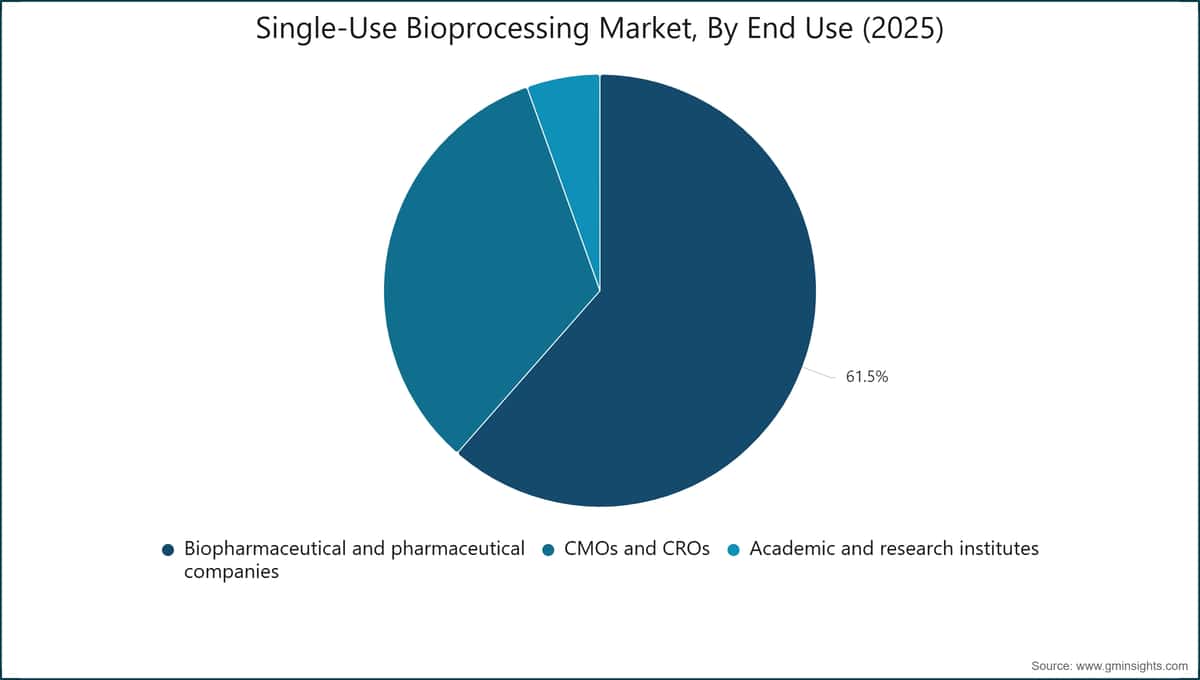 Single-Use Bioprocessing Market, By End Use (2025)

61.5%

Biopharmaceutical and pharmaceutical companies
CMOs and CROs
Academic and research institutes

Source: www.gminsights.com